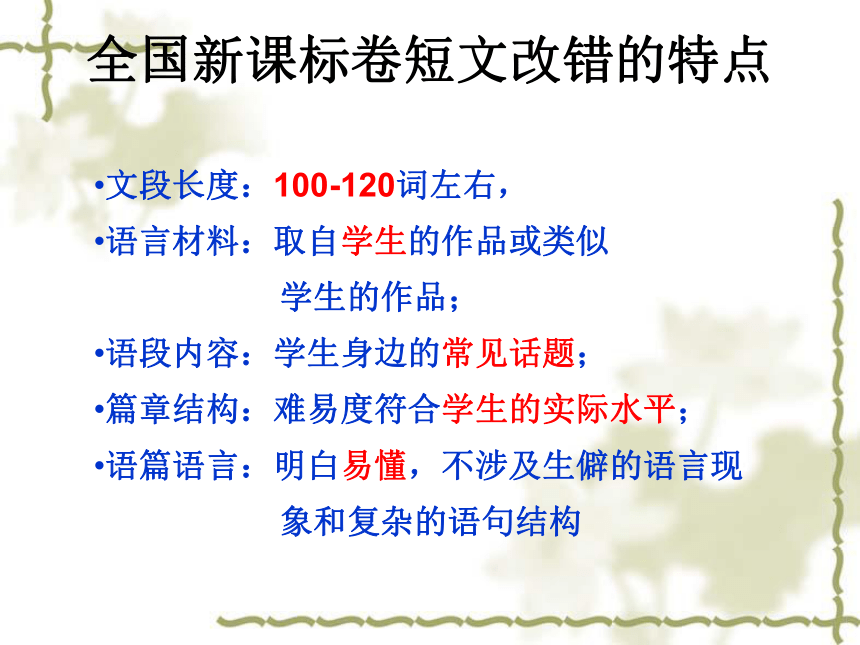 全国新课标卷短文改错的特点

•文段长度：100-120词左右，

•语言材料：取自学生的作品或类似学生的作品；

•语段内容：学生身边的常见话题；

•篇章结构：难易度符合学生的实际水平；

•语篇语言：明白易懂，不涉及生僻的语言现象和复杂的语句结构